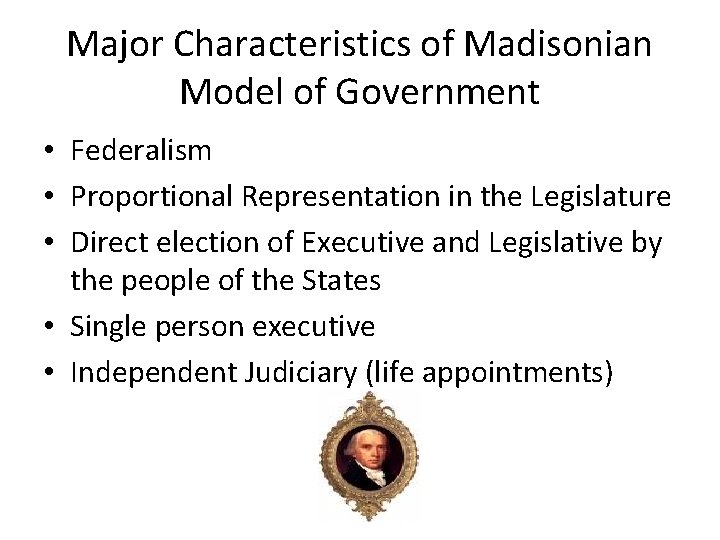 Major Characteristics of Madisonian Model of Government

• Federalism
• Proportional Representation in the Legislature
• Direct election of Executive and Legislative by the people of the States
• Single person executive
• Independent Judiciary (life appointments)